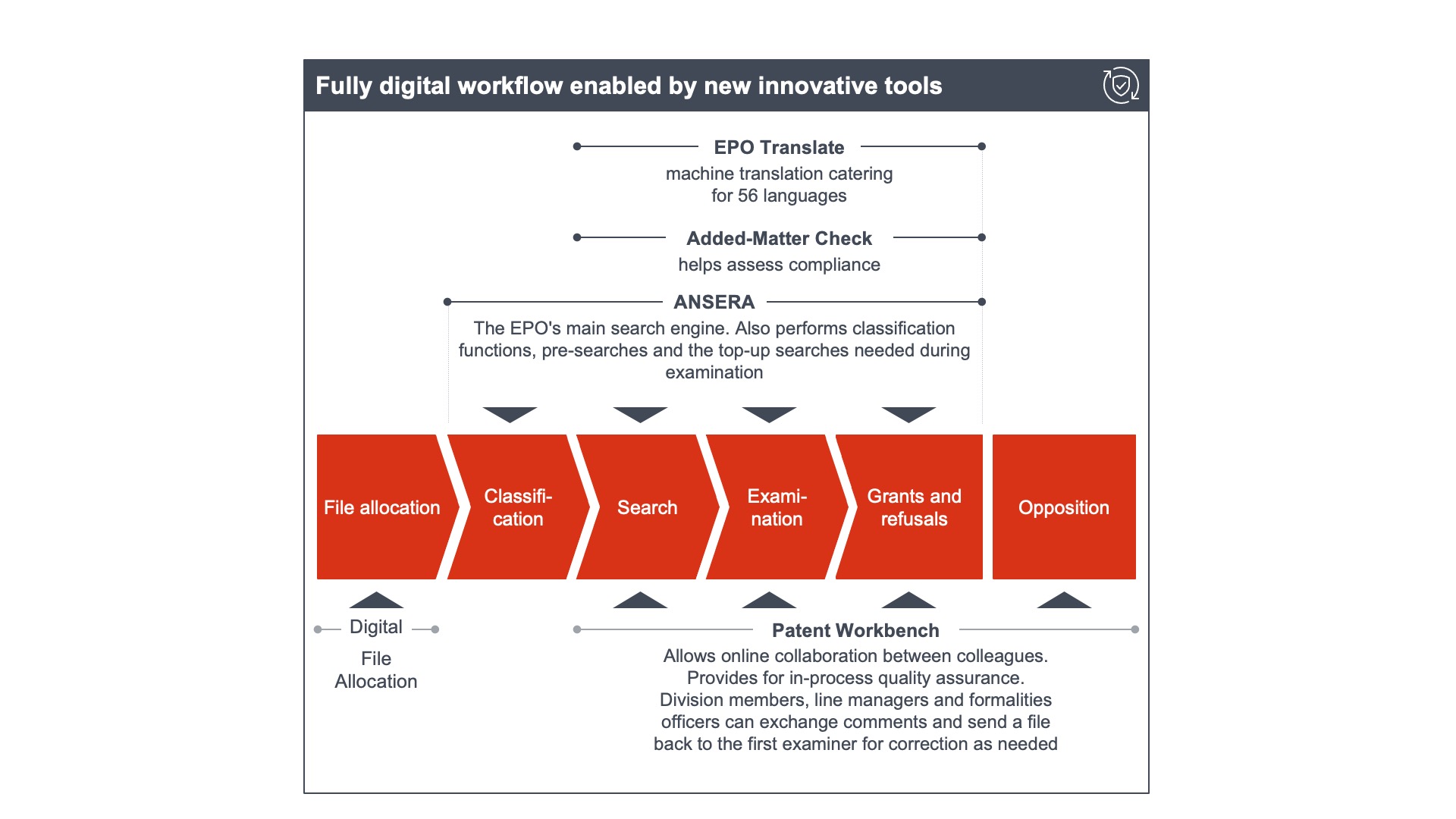 Fully digital workflow enabled by new innovative tools

EPO Translate
machine translation catering for 56 languages

Added-Matter Check
helps assess compliance

ANSERA
The EPO's main search engine. Also performs classification functions, pre-searches and the top-up searches needed during examination

File allocation

Classification

Search

Examination

Grants and refusals

Opposition

Digital File Allocation

Patent Workbench
Allows online collaboration between colleagues. Provides for in-process quality assurance. Division members, line managers and formalities officers can exchange comments and send a file back to the first examiner for correction as needed